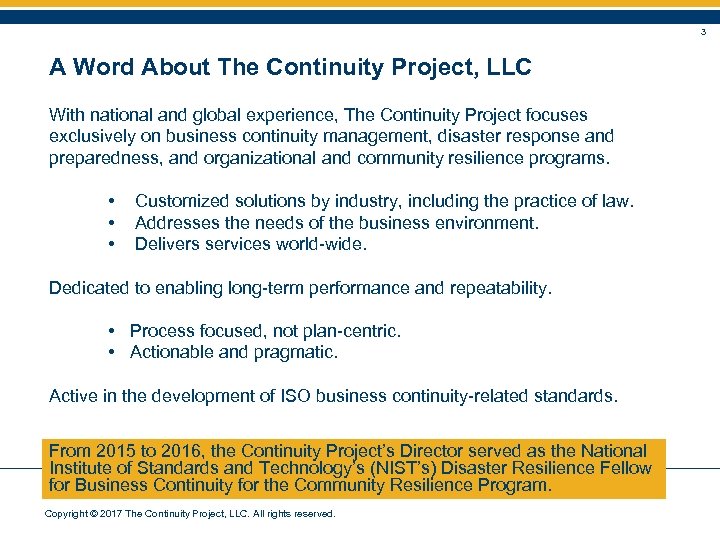 3

A Word About The Continuity Project, LLC

With national and global experience, The Continuity Project focuses exclusively on business continuity management, disaster response and preparedness, and organizational and community resilience programs.

• Customized solutions by industry, including the practice of law.
• Addresses the needs of the business environment.
• Delivers services world-wide.

Dedicated to enabling long-term performance and repeatability.

• Process focused, not plan-centric.
• Actionable and pragmatic.

Active in the development of ISO business continuity-related standards.

From 2015 to 2016, the Continuity Project's Director served as the National Institute of Standards and Technology's (NIST's) Disaster Resilience Fellow for Business Continuity for the Community Resilience Program.

Copyright © 2017 The Continuity Project, LLC. All rights reserved.